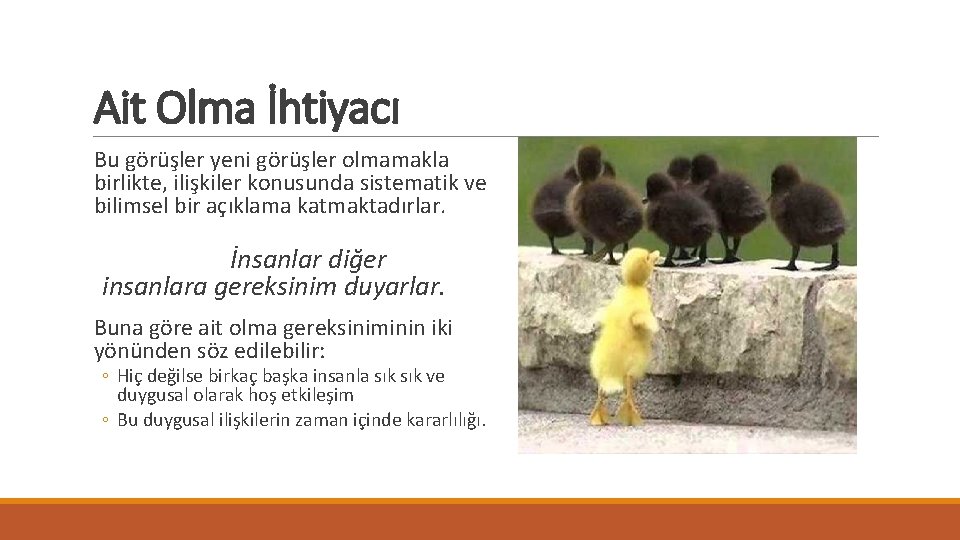 Ait Olma İhtiyacı

Bu görüşler yeni görüşler olmamakla birlikte, ilişkiler konusunda sistematik ve bilimsel bir açıklama katmaktadırlar.

İnsanlar diğer insanlara gereksinim duyarlar.

Buna göre ait olma gereksiniminin iki yönünden söz edilebilir:

◦ Hiç değilse birkaç başka insanla sık sık ve duygusal olarak hoş etkileşim
◦ Bu duygusal ilişkilerin zaman içinde kararlılığı.